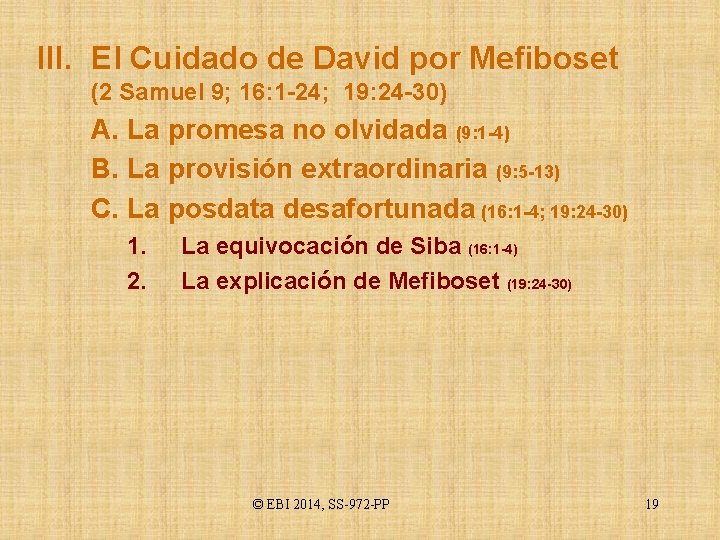 III. El Cuidado de David por Mefiboset
(2 Samuel 9; 16:1-24; 19:24-30)

A. La promesa no olvidada (9:1-4)

B. La provisión extraordinaria (9:5-13)

C. La posdata desafortunada (16:1-4; 19:24-30)

1. La equivocación de Siba (16:1-4)

2. La explicación de Mefiboset (19:24-30)

© EBI 2014, SS-972-PP

19